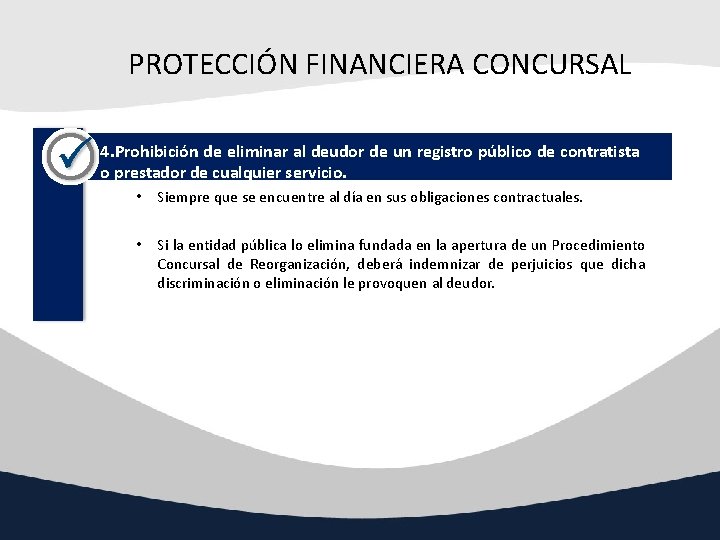 PROTECCIÓN FINANCIERA CONCURSAL

4.Prohibición de eliminar al deudor de un registro público de contratista o prestador de cualquier servicio.

• Siempre que se encuentre al día en sus obligaciones contractuales.

• Si la entidad pública lo elimina fundada en la apertura de un Procedimiento Concursal de Reorganización, deberá indemnizar de perjuicios que dicha discriminación o eliminación le provoquen al deudor.